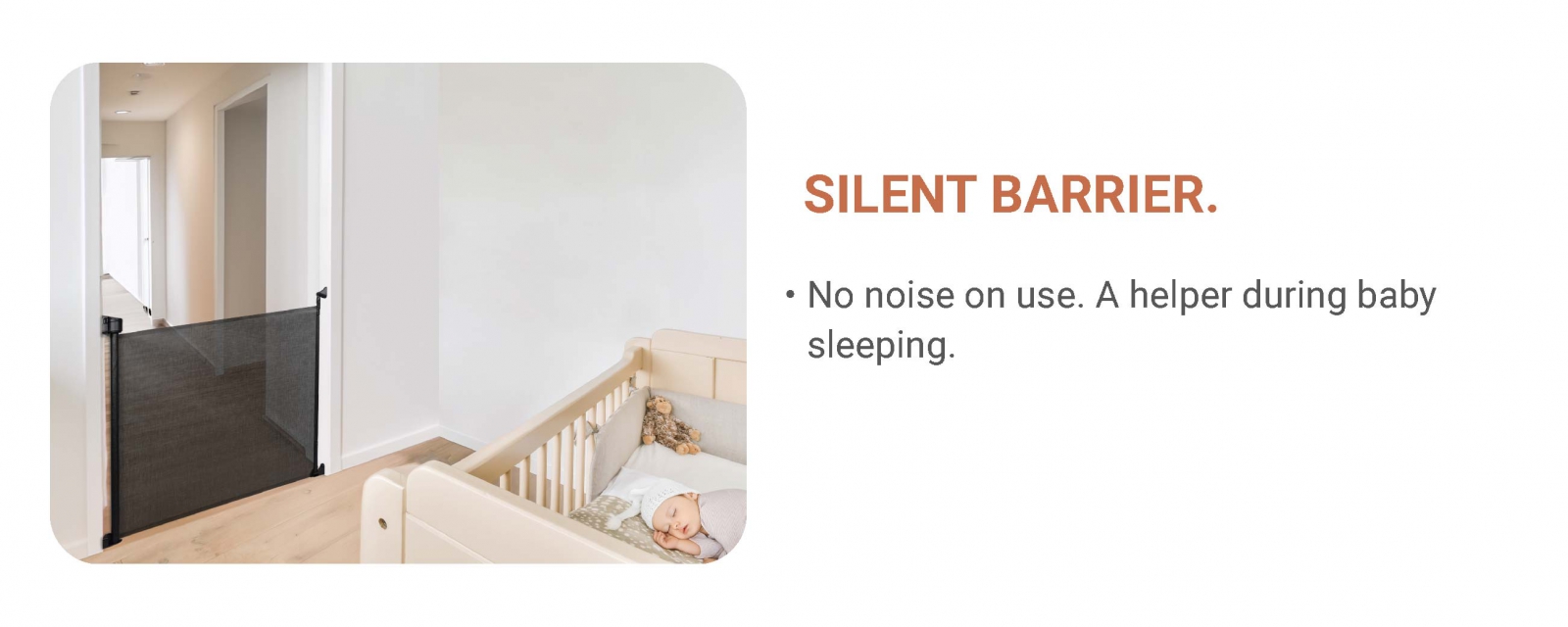 SILENT BARRIER.

• No noise on use. A helper during baby sleeping.